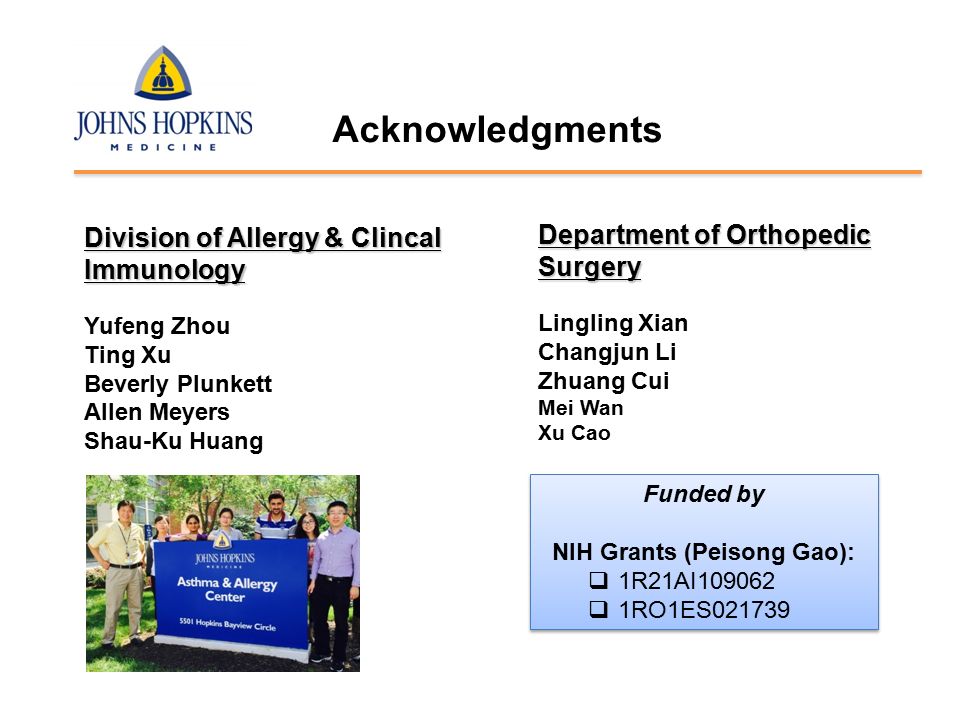 JOHNS HOPKINS
MEDICINE

Acknowledgments

Division of Allergy & Clincal Immunology

Yufeng Zhou
Ting Xu
Beverly Plunkett
Allen Meyers
Shau-Ku Huang

JOHNS HOPKINS
MEDICINE
Asthma & Allergy Center
5501 Hopkins Bayview Circle

Department of Orthopedic Surgery

Lingling Xian
Changjun Li
Zhuang Cui
Mei Wan
Xu Cao

Funded by

NIH Grants (Peisong Gao):
❑ 1R21AI109062
❑ 1RO1ES021739